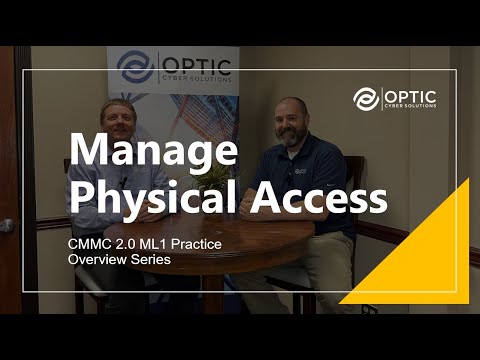 OPTIC
CYBER SOLUTIONS

OPTIC
CYBER SOLUTIONS

Manage Physical Access

CMMC 2.0 ML1 Practice Overview Series